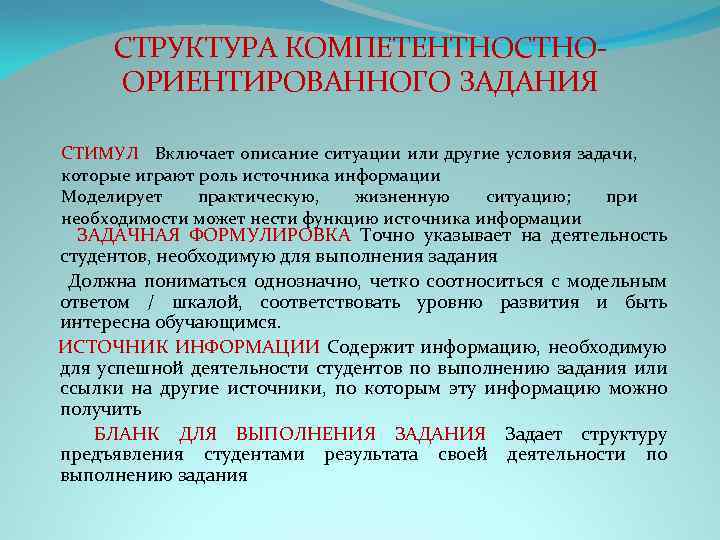 СТРУКТУРА КОМПЕТЕНТНОСТНО-ОРИЕНТИРОВАННОГО ЗАДАНИЯ

СТИМУЛ Включает описание ситуации или другие условия задачи, которые играют роль источника информации
Моделирует практическую, жизненную ситуацию; при необходимости может нести функцию источника информации

ЗАДАЧНАЯ ФОРМУЛИРОВКА Точно указывает на деятельность студентов, необходимую для выполнения задания

Должна пониматься однозначно, четко соотноситься с модельным ответом / шкалой, соответствовать уровню развития и быть интересна обучающимся.

ИСТОЧНИК ИНФОРМАЦИИ Содержит информацию, необходимую для успешной деятельности студентов по выполнению задания или ссылки на другие источники, по которым эту информацию можно получить

БЛАНК ДЛЯ ВЫПОЛНЕНИЯ ЗАДАНИЯ Задает структуру предъявления студентами результата своей деятельности по выполнению задания